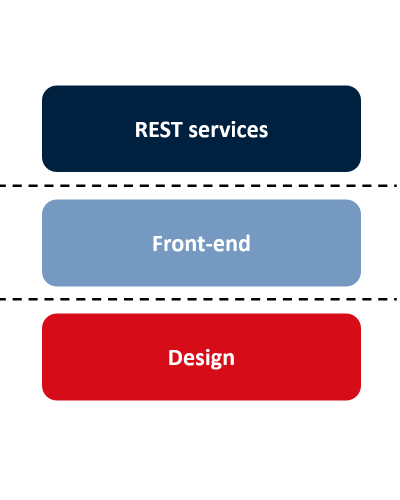 REST services

Front-end

Design